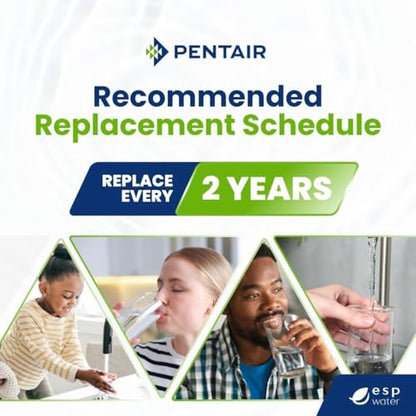 PENTAIR

Recommended
Replacement Schedule

REPLACE EVERY 2 YEARS

esp water